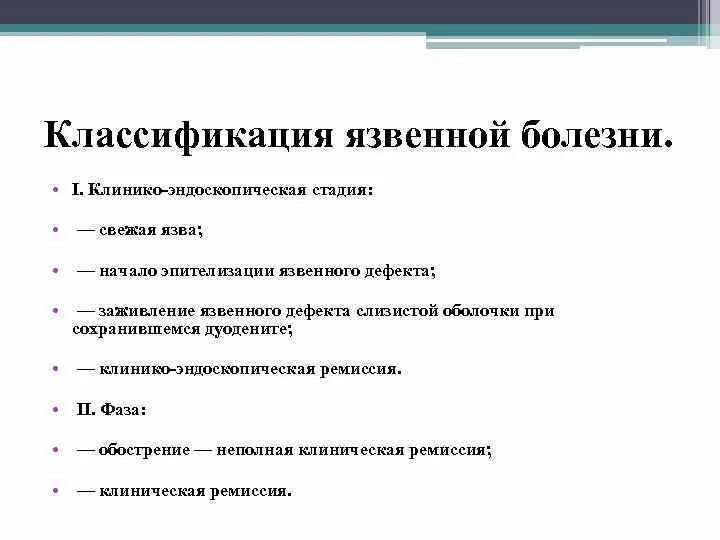 Классификация язвенной болезни.

• I. Клинико-эндоскопическая стадия:

• — свежая язва;

• — начало эпителизации язвенного дефекта;

• — заживление язвенного дефекта слизистой оболочки при сохранившемся дуодените;

• — клинико-эндоскопическая ремиссия.

• II. Фаза:

• — обострение — неполная клиническая ремиссия;

• — клиническая ремиссия.